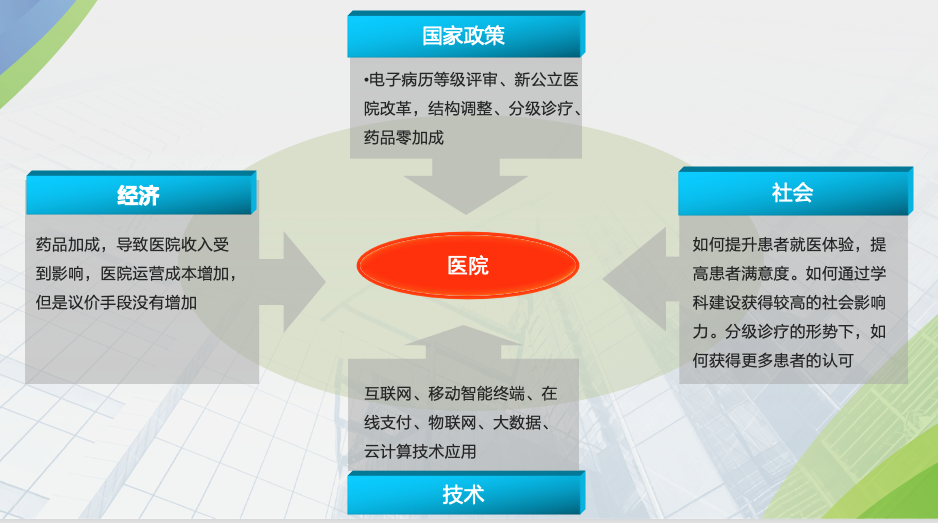 国家政策

•电子病历等级评审、新公立医院改革，结构调整、分级诊疗、药品零加成

经济

药品加成，导致医院收入受到影响，医院运营成本增加，但是议价手段没有增加

医院

社会

如何提升患者就医体验，提高患者满意度。如何通过学科建设获得较高的社会影响力。分级诊疗的形势下，如何获得更多患者的认可

互联网、移动智能终端、在线支付、物联网、大数据、云计算技术应用

技术